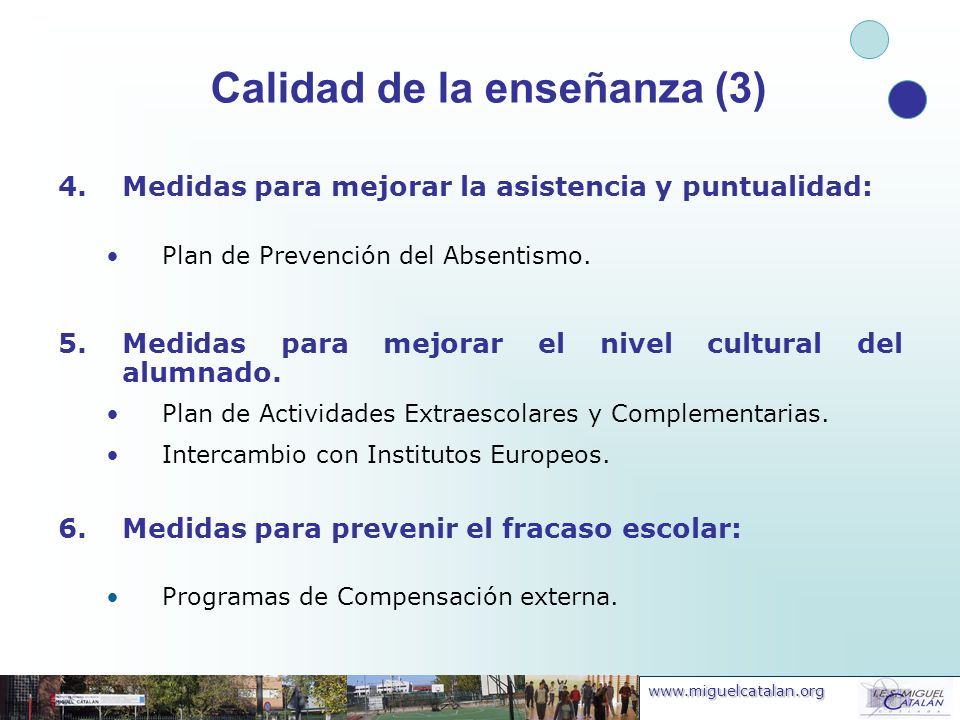 Calidad de la enseñanza (3)

4. Medidas para mejorar la asistencia y puntualidad:

• Plan de Prevención del Absentismo.

5. Medidas para mejorar el nivel cultural del alumnado.

• Plan de Actividades Extraescolares y Complementarias.
• Intercambio con Institutos Europeos.

6. Medidas para prevenir el fracaso escolar:

• Programas de Compensación externa.

www.miguelcatalan.org

I.E.S. MIGUEL CATALÁN